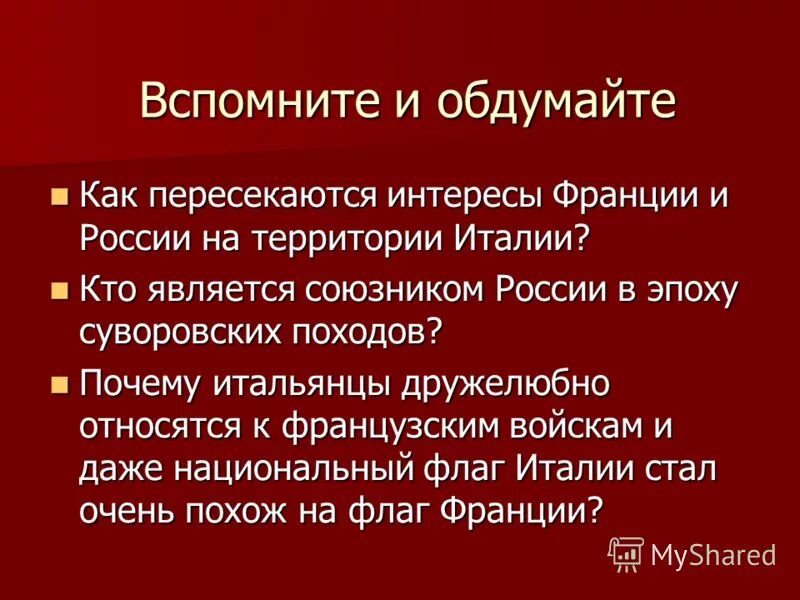 Вспомните и обдумайте

Как пересекаются интересы Франции и России на территории Италии?

Кто является союзником России в эпоху суворовских походов?

Почему итальянцы дружелюбно относятся к французским войскам и даже национальный флаг Италии стал очень похож на флаг Франции?

MyShared